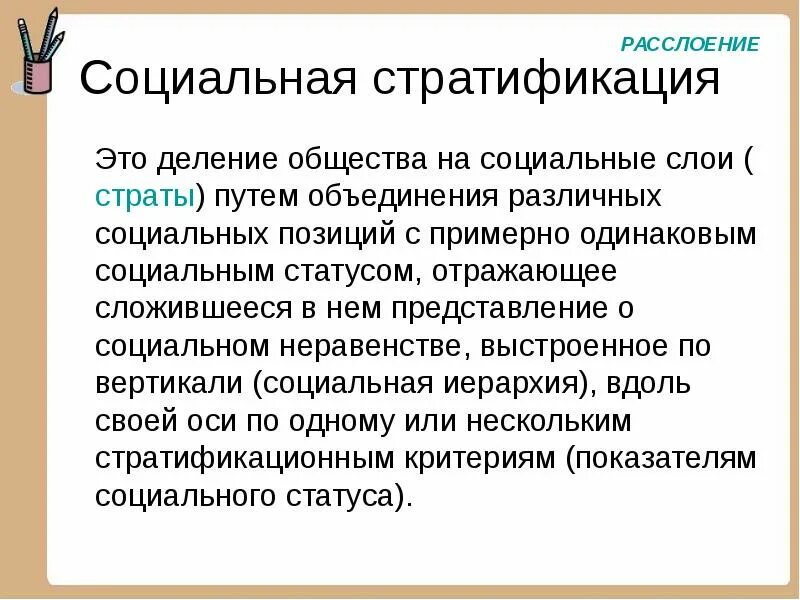 РАССЛОЕНИЕ

Социальная стратификация

Это деление общества на социальные слои ( страты) путем объединения различных социальных позиций с примерно одинаковым социальным статусом, отражающее сложившееся в нем представление о социальном неравенстве, выстроенное по вертикали (социальная иерархия), вдоль своей оси по одному или нескольким стратификационным критериям (показателям социального статуса).